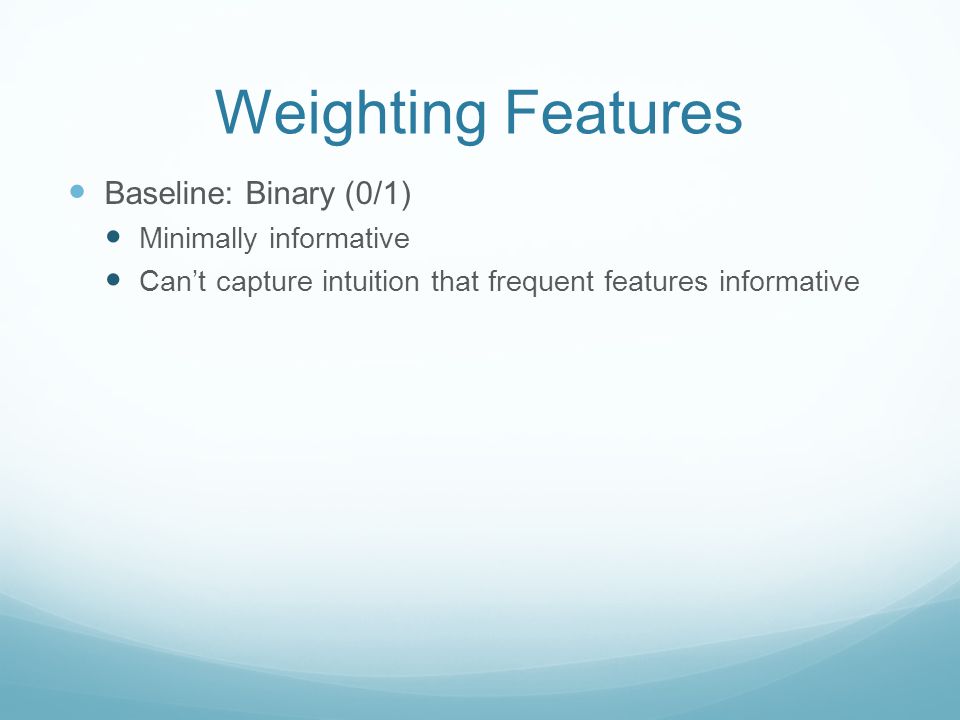 Weighting Features

Baseline: Binary (0/1)

Minimally informative

Can’t capture intuition that frequent features informative